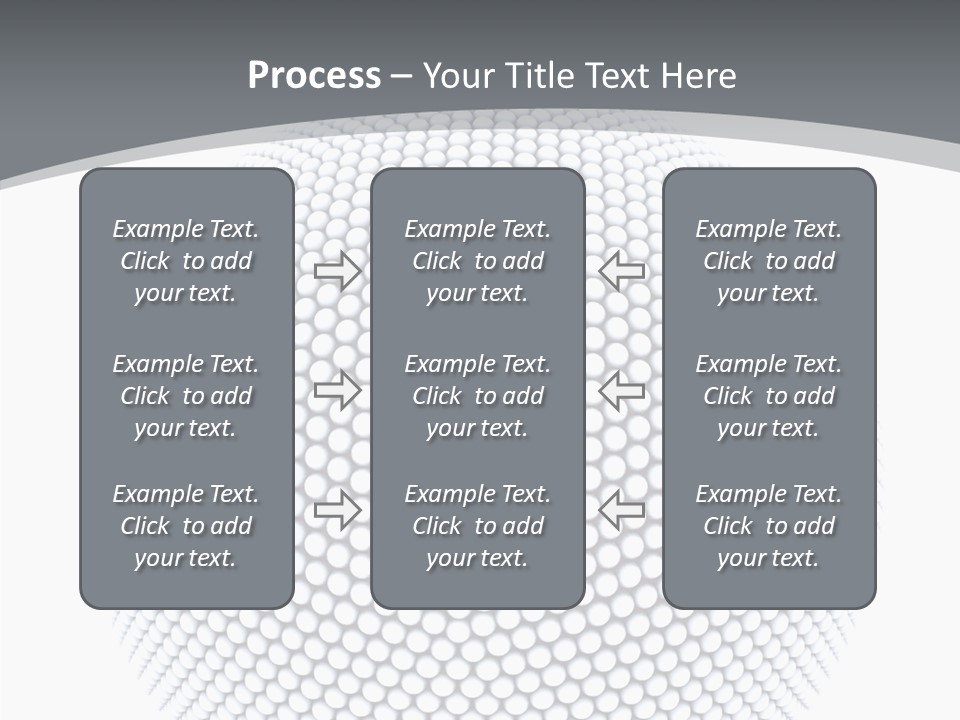 Process – Your Title Text Here

Example Text. Click to add your text.

Example Text. Click to add your text.

Example Text. Click to add your text.

Example Text. Click to add your text.

Example Text. Click to add your text.

Example Text. Click to add your text.

Example Text. Click to add your text.

Example Text. Click to add your text.

Example Text. Click to add your text.